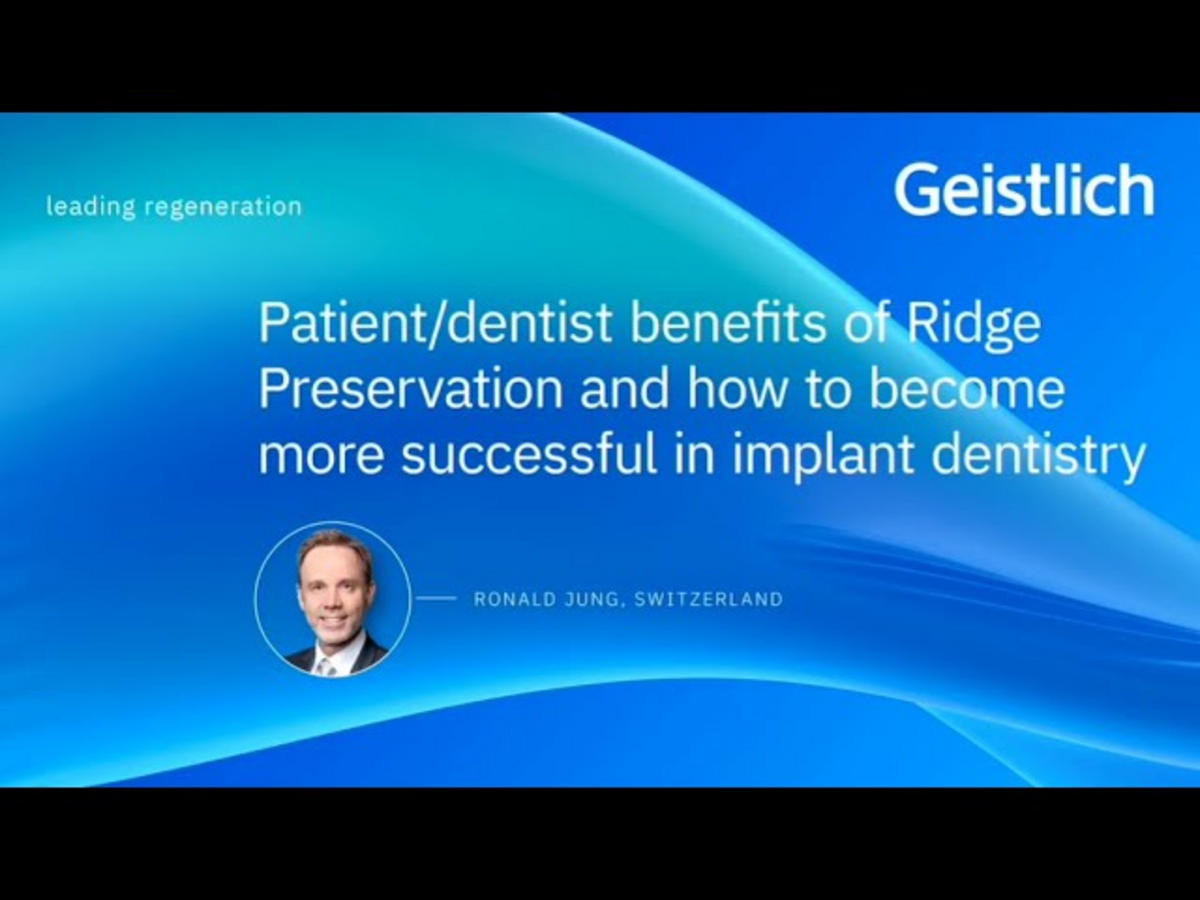 leading regeneration

Geistlich

Patient/dentist benefits of Ridge Preservation and how to become more successful in implant dentistry

RONALD JUNG, SWITZERLAND